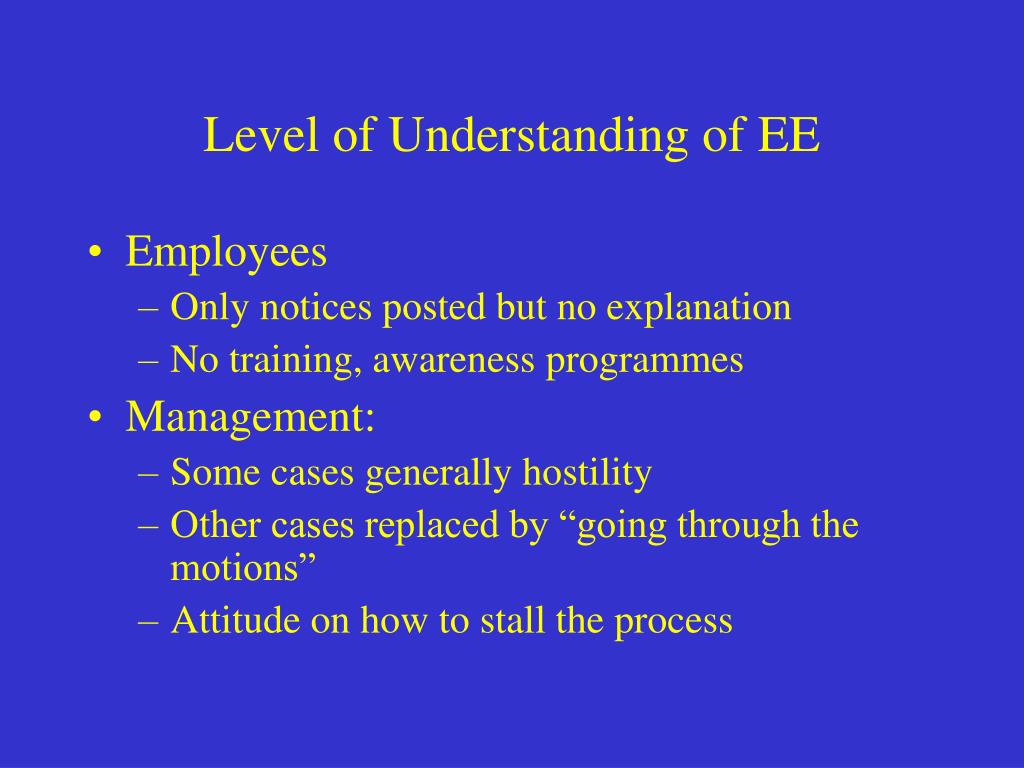 Level of Understanding of EE

• Employees
– Only notices posted but no explanation
– No training, awareness programmes
• Management:
– Some cases generally hostility
– Other cases replaced by “going through the motions”
– Attitude on how to stall the process